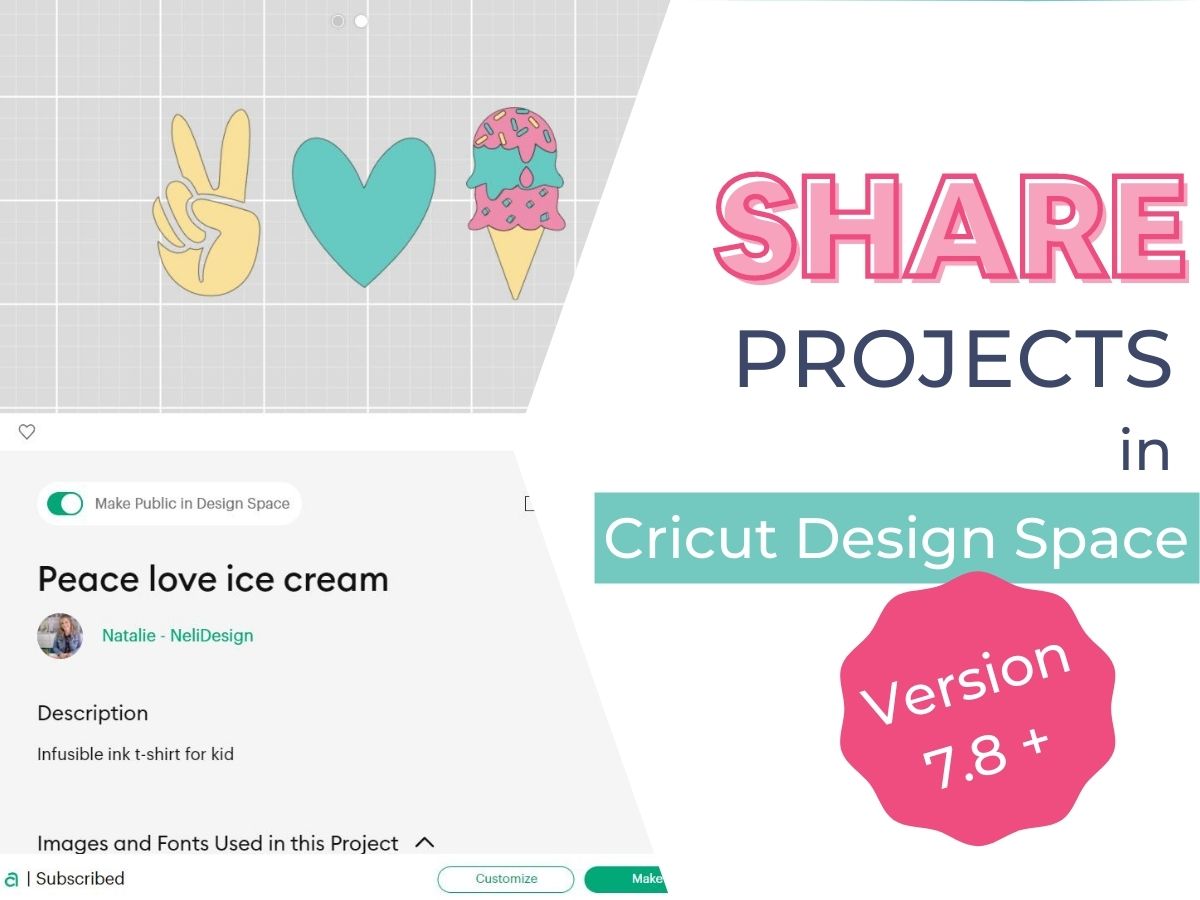 Make Public in Design Space

Peace love ice cream

Natalie - NeliDesign

Description

Infusible ink t-shirt for kid

Images and Fonts Used in this Project

a | Subscribed

Customize

Make

SHARE

PROJECTS

in

Cricut Design Space

Version 7.8 +